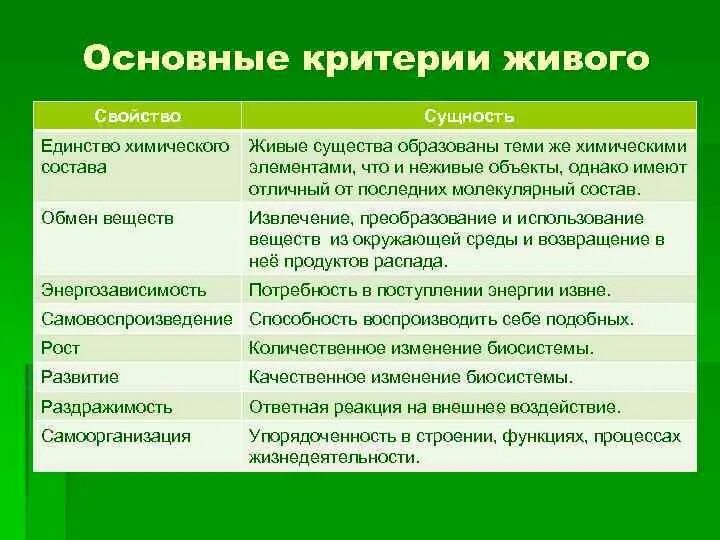 Основные критерии живого

| Свойство | Сущность |
|---|---|
| Единство химического состава | Живые существа образованы теми же химическими элементами, что и неживые объекты, однако имеют отличный от последних молекулярный состав. |
| Обмен веществ | Извлечение, преобразование и использование веществ из окружающей среды и возвращение в неё продуктов распада. |
| Энергозависимость | Потребность в поступлении энергии извне. |
| Самовоспроизведение | Способность воспроизводить себе подобных. |
| Рост | Количественное изменение биосистемы. |
| Развитие | Качественное изменение биосистемы. |
| Раздражимость | Ответная реакция на внешнее воздействие. |
| Самоорганизация | Упорядоченность в строении, функциях, процессах жизнедеятельности. |